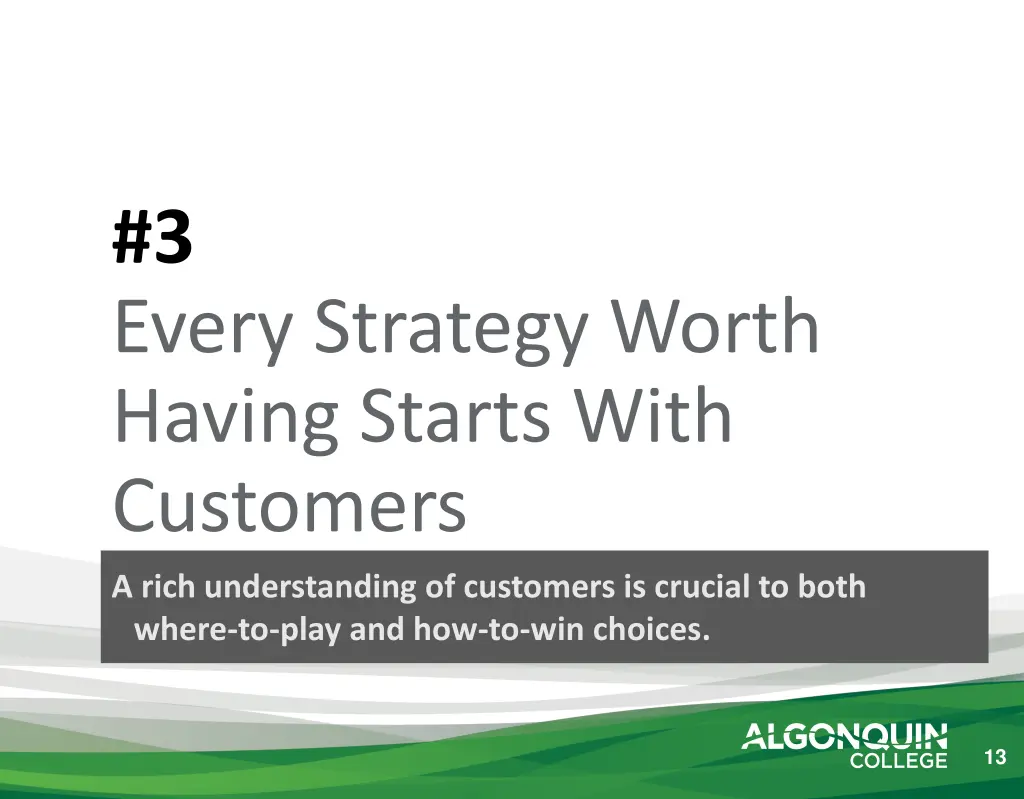 #3
Every Strategy Worth Having Starts With Customers

A rich understanding of customers is crucial to both where-to-play and how-to-win choices.

ALGONQUIN COLLEGE

13